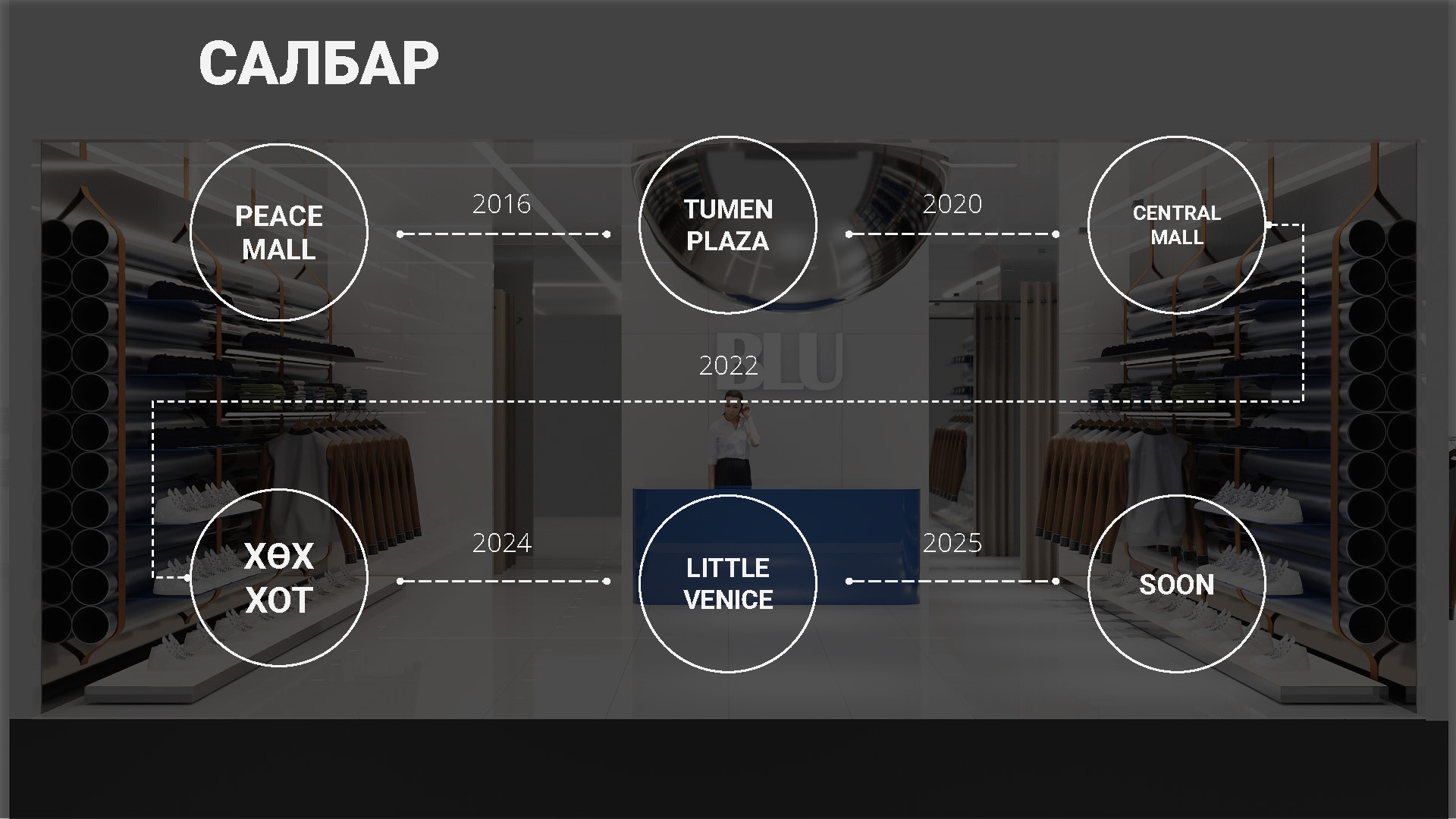 САЛБАР

PEACE MALL

2016

TUMEN PLAZA

2020

CENTRAL MALL

BLU

2022

ХӨХ ХОТ

2024

LITTLE VENICE

2025

SOON